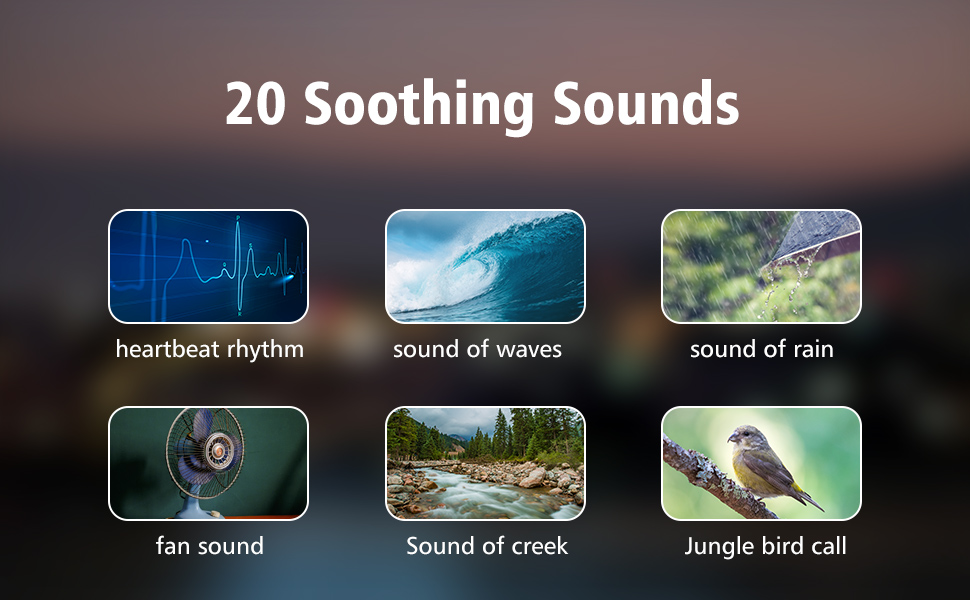 20 Soothing Sounds

heartbeat rhythm

sound of waves

sound of rain

fan sound

Sound of creek

Jungle bird call